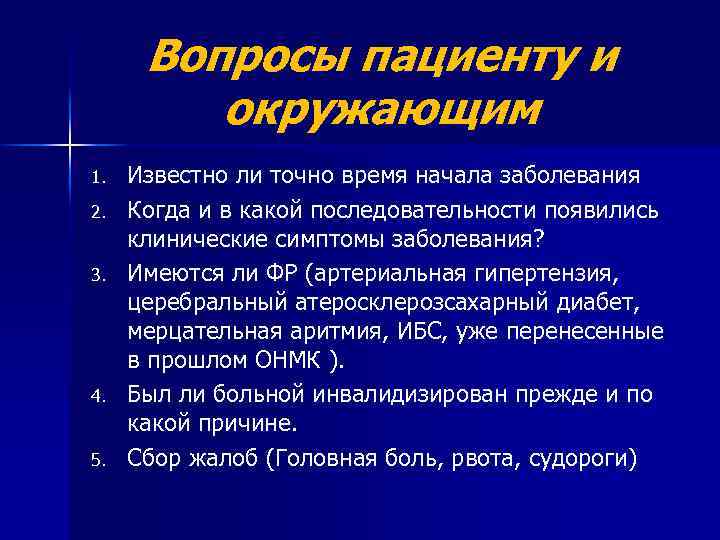 Вопросы пациенту и окружающим

1. Известно ли точно время начала заболевания
2. Когда и в какой последовательности появились клинические симптомы заболевания?
3. Имеются ли ФР (артериальная гипертензия, церебральный атеросклерозсахарный диабет, мерцательная аритмия, ИБС, уже перенесенные в прошлом ОНМК ).
4. Был ли больной инвалидизирован прежде и по какой причине.
5. Сбор жалоб (Головная боль, рвота, судороги)